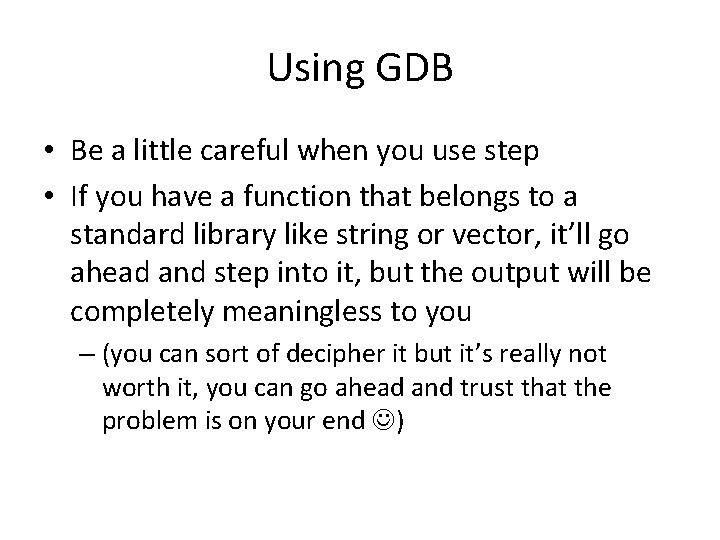 Using GDB

• Be a little careful when you use step
• If you have a function that belongs to a standard library like string or vector, it'll go ahead and step into it, but the output will be completely meaningless to you
– (you can sort of decipher it but it's really not worth it, you can go ahead and trust that the problem is on your end ☺)